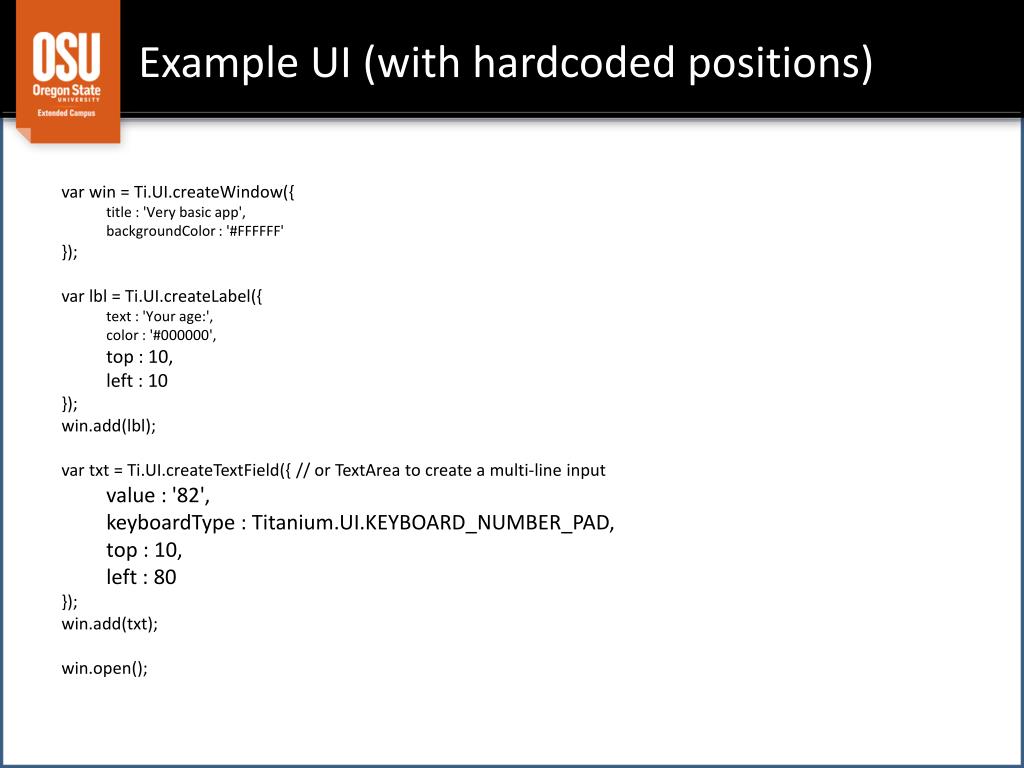 OSU
Oregon State
UNIVERSITY
Extended Campus

Example UI (with hardcoded positions)

var win = Ti.UI.createWindow({
title : 'Very basic app',
backgroundColor : '#FFFFFF'
});

var lbl = Ti.UI.createLabel({
text : 'Your age:',
color : '#000000',
top : 10,
left : 10
});
win.add(lbl);

var txt = Ti.UI.createTextField({ // or TextArea to create a multi-line input
value : '82',
keyboardType : Titanium.UI.KEYBOARD_NUMBER_PAD,
top : 10,
left : 80
});
win.add(txt);

win.open();